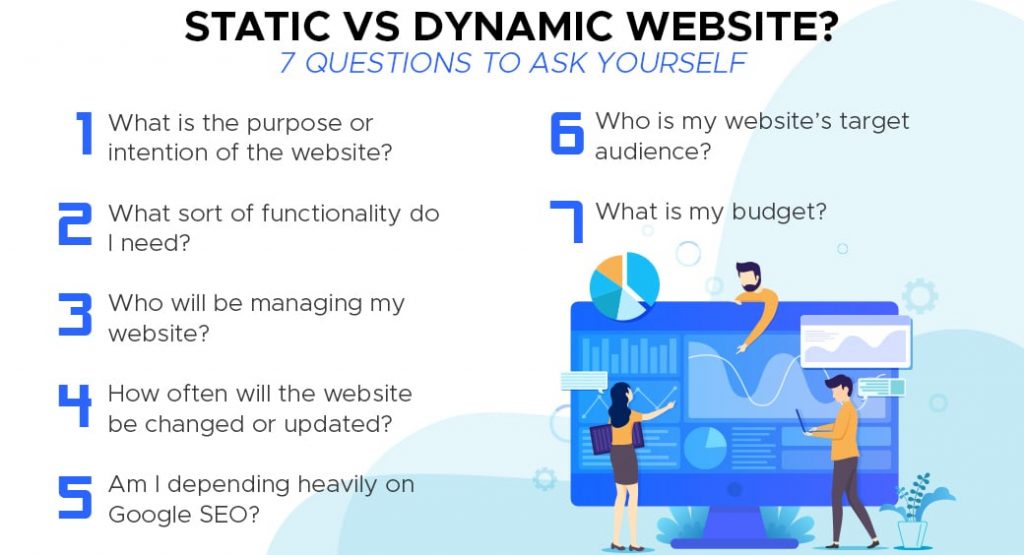 STATIC VS DYNAMIC WEBSITE?

7 QUESTIONS TO ASK YOURSELF

1 What is the purpose or intention of the website?

2 What sort of functionality do I need?

3 Who will be managing my website?

4 How often will the website be changed or updated?

5 Am I depending heavily on Google SEO?

6 Who is my website's target audience?

7 What is my budget?